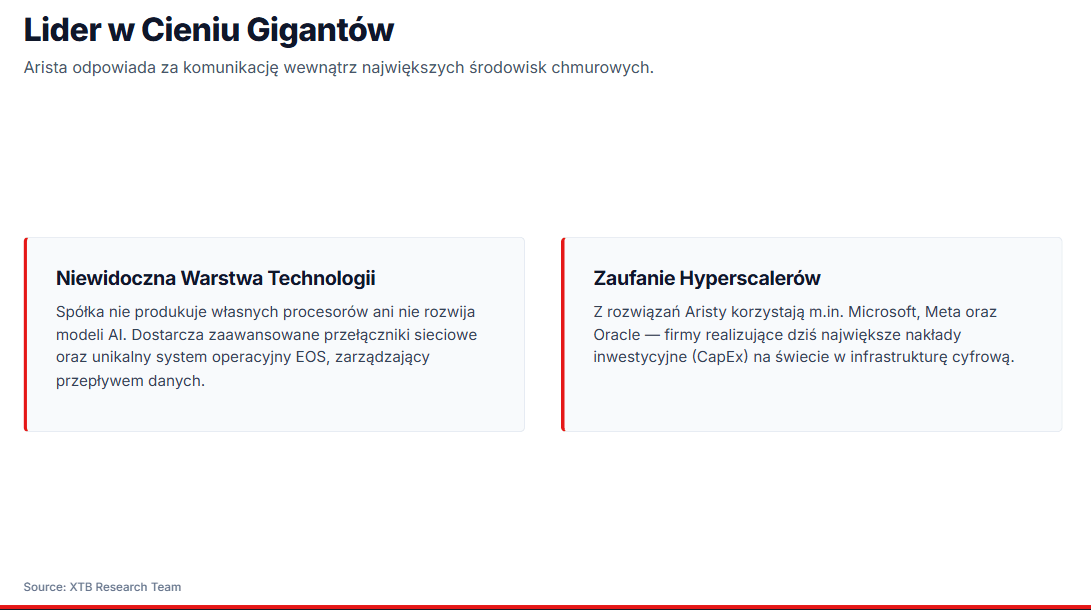 Lider w Cieniu Gigantów

Arista odpowiada za komunikację wewnątrz największych środowisk chmurowych.

Niewidoczna Warstwa Technologii

Spółka nie produkuje własnych procesorów ani nie rozwija modeli AI. Dostarcza zaawansowane przełączniki sieciowe oraz unikalny system operacyjny EOS, zarządzający przepływem danych.

Zaufanie Hyperscalerów

Z rozwiązań Aristy korzystają m.in. Microsoft, Meta oraz Oracle — firmy realizujące dziś największe nakłady inwestycyjne (CapEx) na świecie w infrastrukturę cyfrową.

Source: XTB Research Team